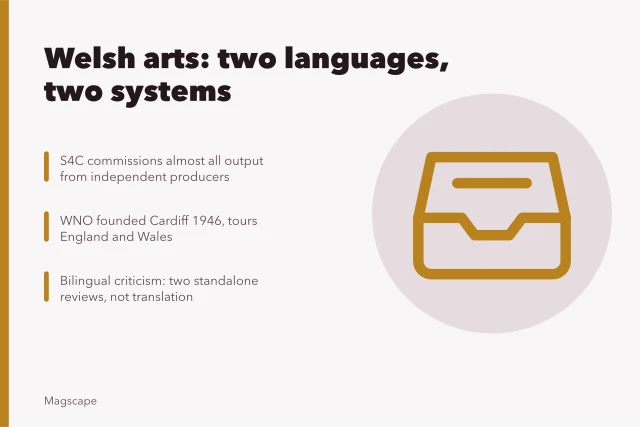 Welsh arts: two languages, two systems

S4C commissions almost all output from independent producers

WNO founded Cardiff 1946, tours England and Wales

Bilingual criticism: two standalone reviews, not translation

Magscape